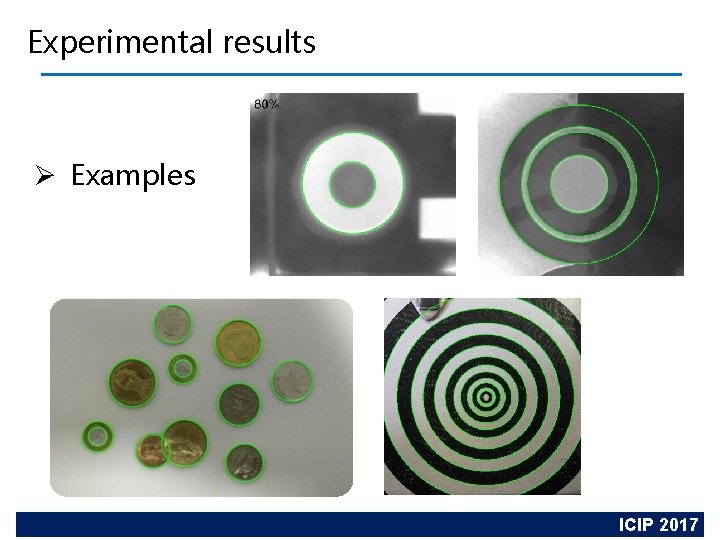 Experimental results

➢ Examples

80%

ICIP 2017